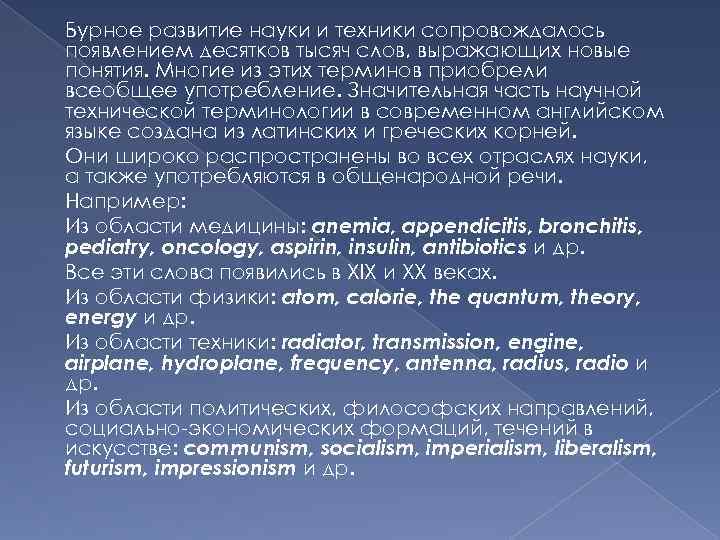 Бурное развитие науки и техники сопровождалось появлением десятков тысяч слов, выражающих новые понятия. Многие из этих терминов приобрели всеобщее употребление. Значительная часть научной технической терминологии в современном английском языке создана из латинских и греческих корней.

Они широко распространены во всех отраслях науки, а также употребляются в общенародной речи.

Например:

Из области медицины: anemia, appendicitis, bronchitis, pediatry, oncology, aspirin, insulin, antibiotics и др.

Все эти слова появились в XIX и XX веках.

Из области физики: atom, calorie, the quantum, theory, energy и др.

Из области техники: radiator, transmission, engine, airplane, hydroplane, frequency, antenna, radius, radio и др.

Из области политических, философских направлений, социально-экономических формаций, течений в искусстве: communism, socialism, imperialism, liberalism, futurism, impressionism и др.